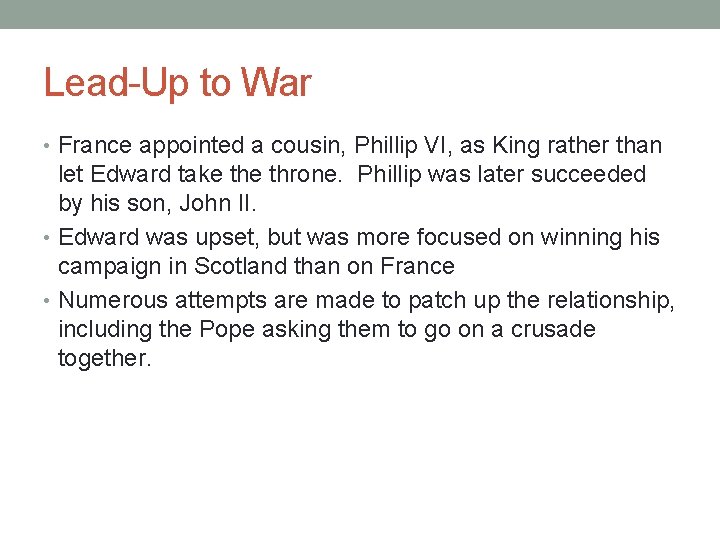 Lead-Up to War

• France appointed a cousin, Phillip VI, as King rather than let Edward take the throne. Phillip was later succeeded by his son, John II.
• Edward was upset, but was more focused on winning his campaign in Scotland than on France
• Numerous attempts are made to patch up the relationship, including the Pope asking them to go on a crusade together.